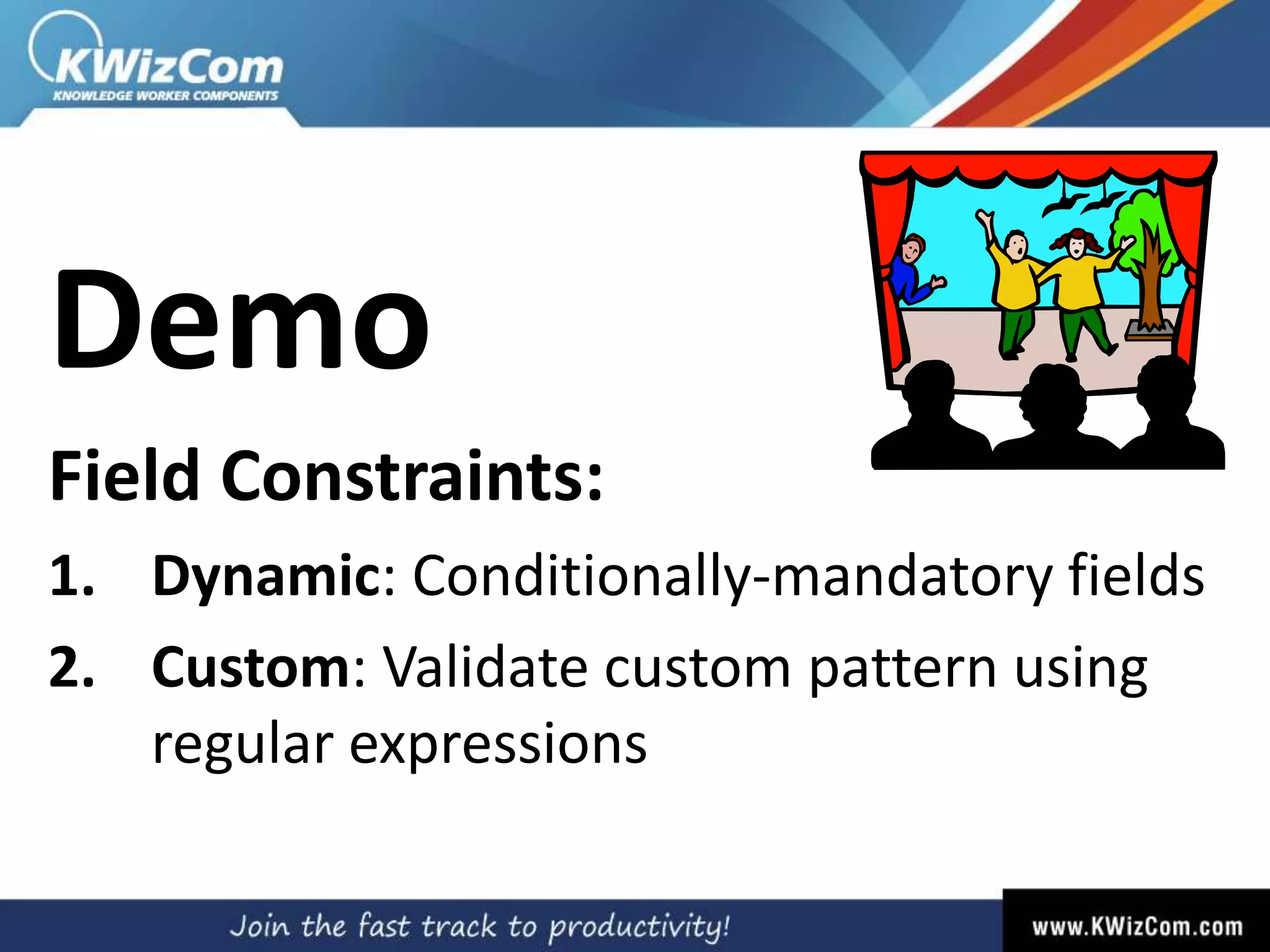 KWizCom
KNOWLEDGE WORKER COMPONENTS

Demo

Field Constraints:

1. Dynamic: Conditionally-mandatory fields
2. Custom: Validate custom pattern using regular expressions

Join the fast track to productivity!

www.KWizCom.com